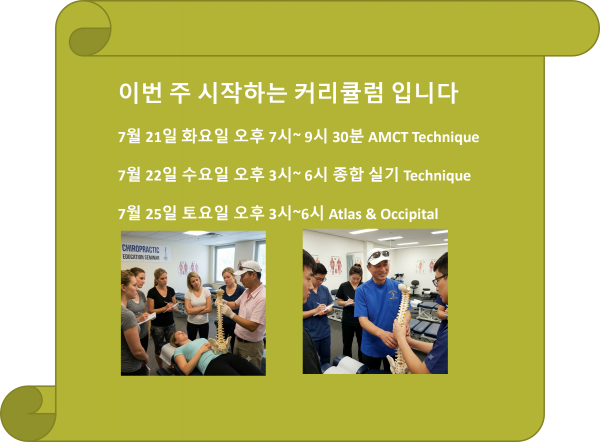 이번 주 시작하는 커리큘럼 입니다

7월 21일 화요일 오후 7시~ 9시 30분 AMCT Technique

7월 22일 수요일 오후 3시~ 6시 종합 실기 Technique

7월 25일 토요일 오후 3시~6시 Atlas & Occipital

CHIROPRACTIC EDUCATION SEMINAR